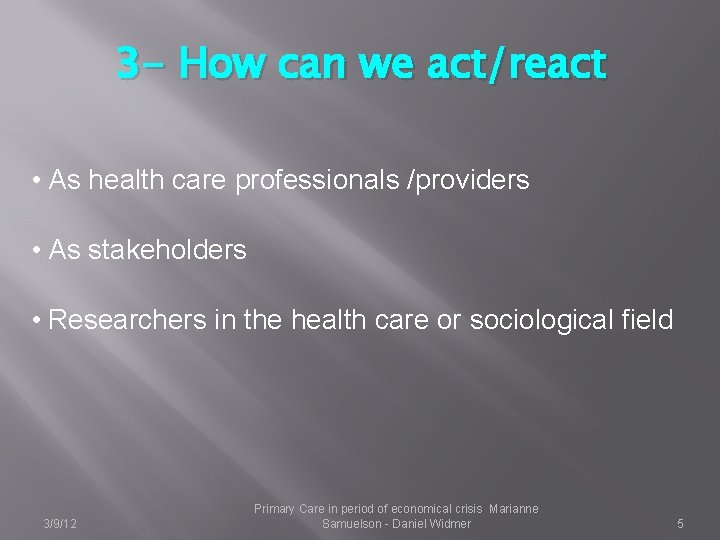 3- How can we act/react

• As health care professionals /providers

• As stakeholders

• Researchers in the health care or sociological field

3/9/12

Primary Care in period of economical crisis Marianne Samuelson - Daniel Widmer

5